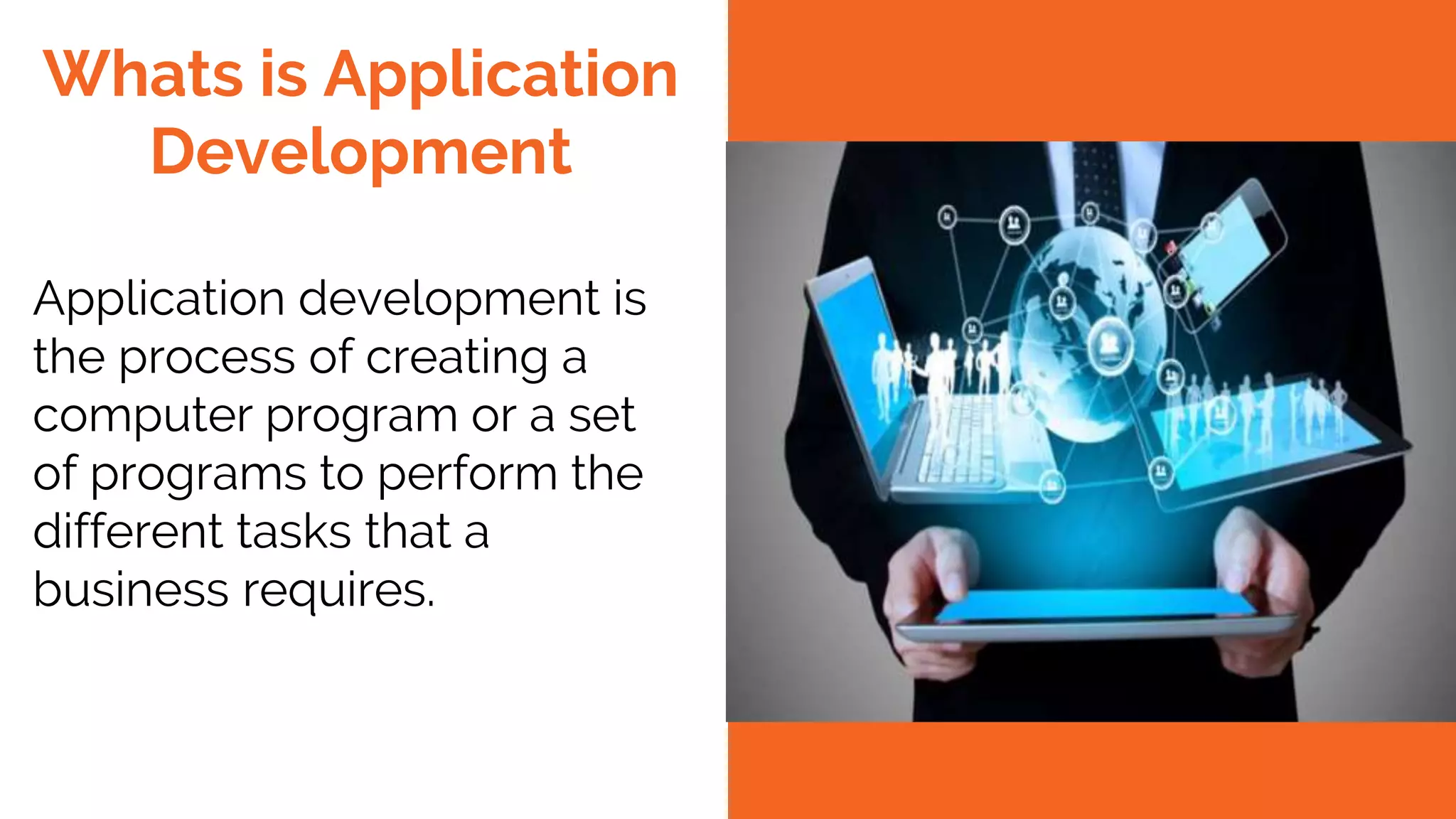 Whats is Application Development

Application development is the process of creating a computer program or a set of programs to perform the different tasks that a business requires.